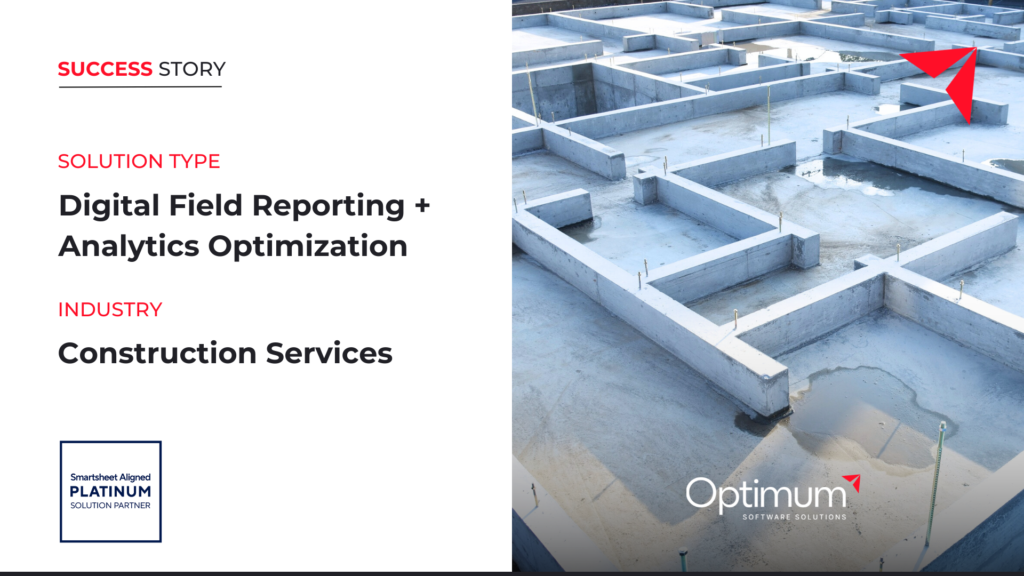 SUCCESS STORY

SOLUTION TYPE

Digital Field Reporting + Analytics Optimization

INDUSTRY

Construction Services

Smartsheet Aligned
PLATINUM
SOLUTION PARTNER

Optimum
SOFTWARE SOLUTIONS